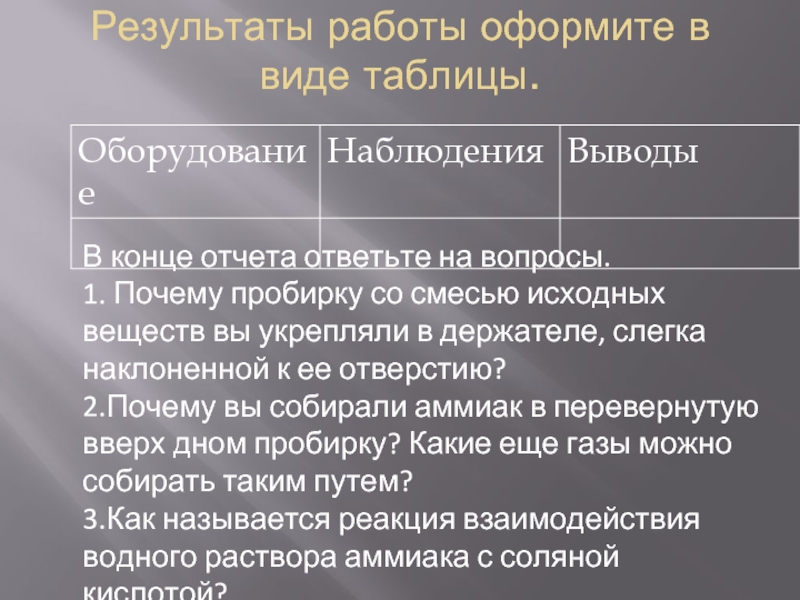 Результаты работы оформите в виде таблицы.

| Оборудование | Наблюдения | Выводы |
|---|---|---|
| | | |

В конце отчета ответьте на вопросы.
1. Почему пробирку со смесью исходных веществ вы укрепляли в держателе, слегка наклоненной к ее отверстию?
2.Почему вы собирали аммиак в перевернутую вверх дном пробирку? Какие еще газы можно собирать таким путем?
3.Как называется реакция взаимодействия водного раствора аммиака с соляной кислотой?